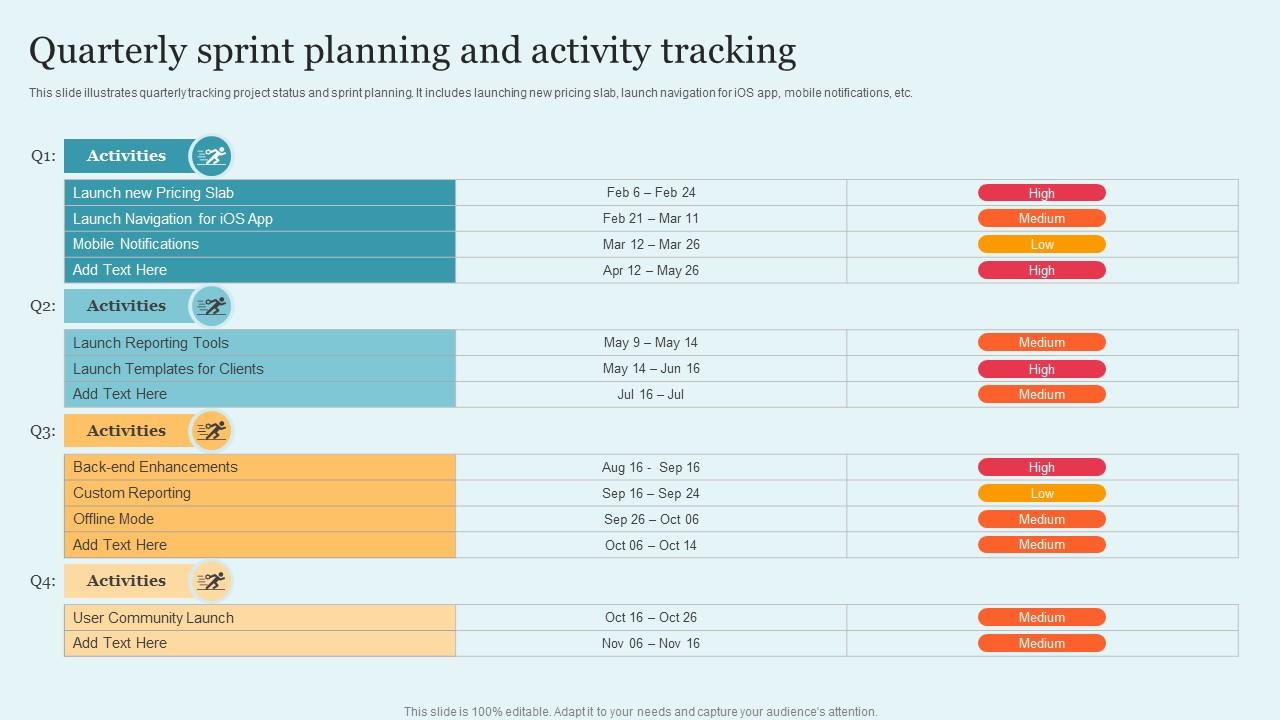 Quarterly sprint planning and activity tracking

This slide illustrates quarterly tracking project status and sprint planning. It includes launching new pricing slab, launch navigation for iOS app, mobile notifications, etc.

Q1: Activities

| Launch new Pricing Slab | Feb 6 – Feb 24 | High |
|---|---|---|
| Launch Navigation for iOS App | Feb 21 – Mar 11 | Medium |
| Mobile Notifications | Mar 12 – Mar 26 | Low |
| Add Text Here | Apr 12 – May 26 | High |

Q2: Activities

| Launch Reporting Tools | May 9 – May 14 | Medium |
|---|---|---|
| Launch Templates for Clients | May 14 – Jun 16 | High |
| Add Text Here | Jul 16 – Jul | Medium |

Q3: Activities

| Back-end Enhancements | Aug 16 - Sep 16 | High |
|---|---|---|
| Custom Reporting | Sep 16 – Sep 24 | Low |
| Offline Mode | Sep 26 – Oct 06 | Medium |
| Add Text Here | Oct 06 – Oct 14 | Medium |

Q4: Activities

| User Community Launch | Oct 16 – Oct 26 | Medium |
|---|---|---|
| Add Text Here | Nov 06 – Nov 16 | Medium |

This slide is 100% editable. Adapt it to your needs and capture your audience's attention.